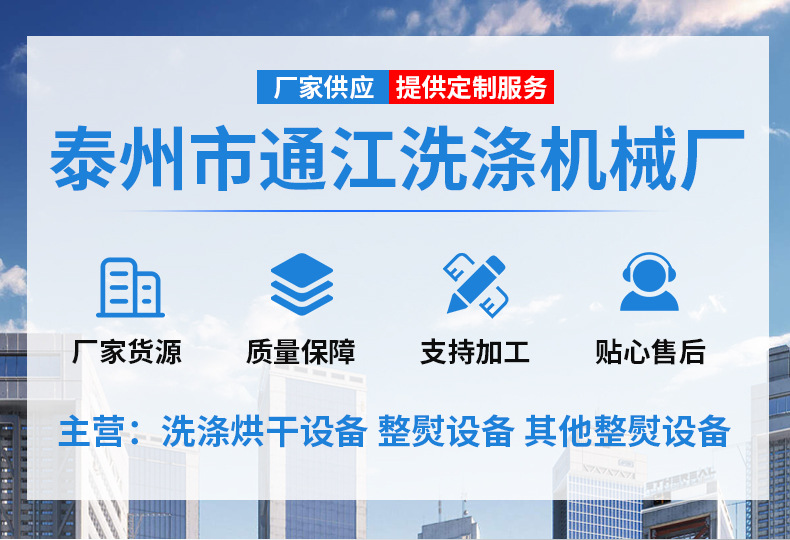 厂家供应 提供定制服务

泰州市通江洗涤机械厂

厂家货源

质量保障

支持加工

贴心售后

主营：洗涤烘干设备 整熨设备 其他整熨设备